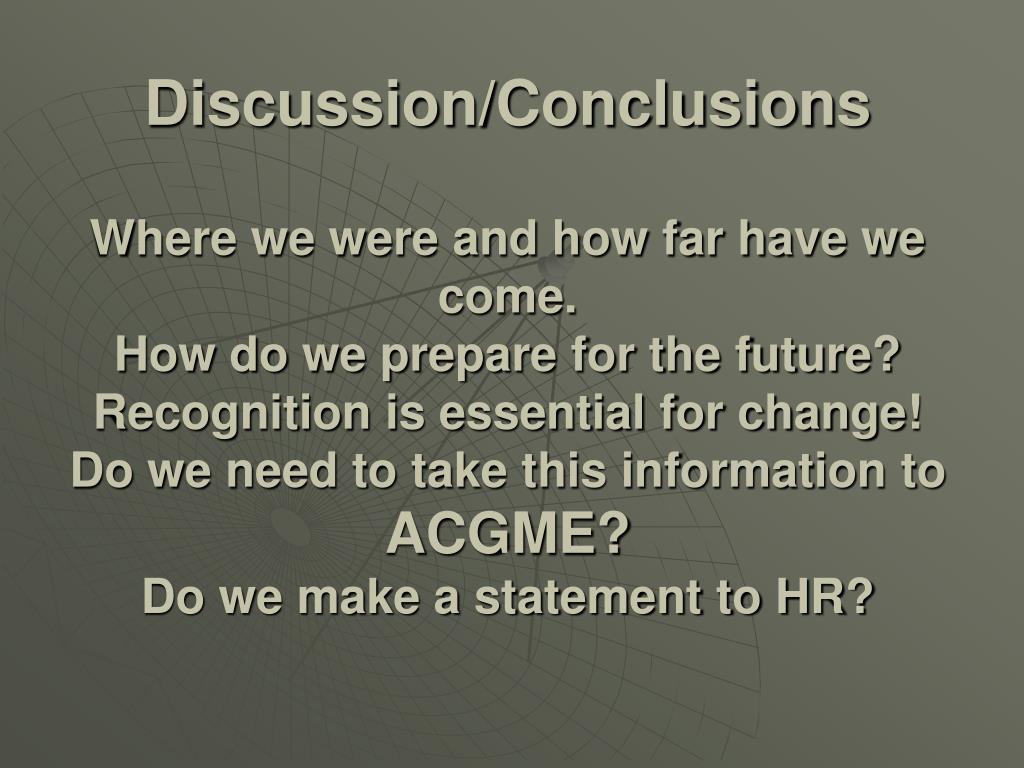 Discussion/Conclusions

Where we were and how far have we come.
How do we prepare for the future?
Recognition is essential for change!
Do we need to take this information to ACGME?
Do we make a statement to HR?